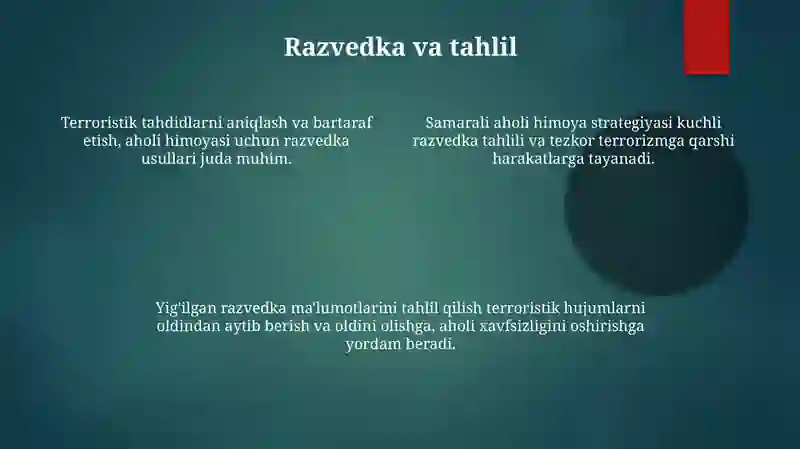 Razvedka va tahlil

Terroristik tahdidlarni aniqlash va bartaraf etish, aholi himoyasi uchun razvedka usullari juda muhim.

Samarali aholi himoya strategiyasi kuchli razvedka tahlili va tezkor terrorizmga qarshi harakatlarga tayanadi.

Yig'ilgan razvedka ma'lumotlarini tahlil qilish terroristik hujumlarni oldindan aytib berish va oldini olishga, aholi xavfsizligini oshirishga yordam beradi.